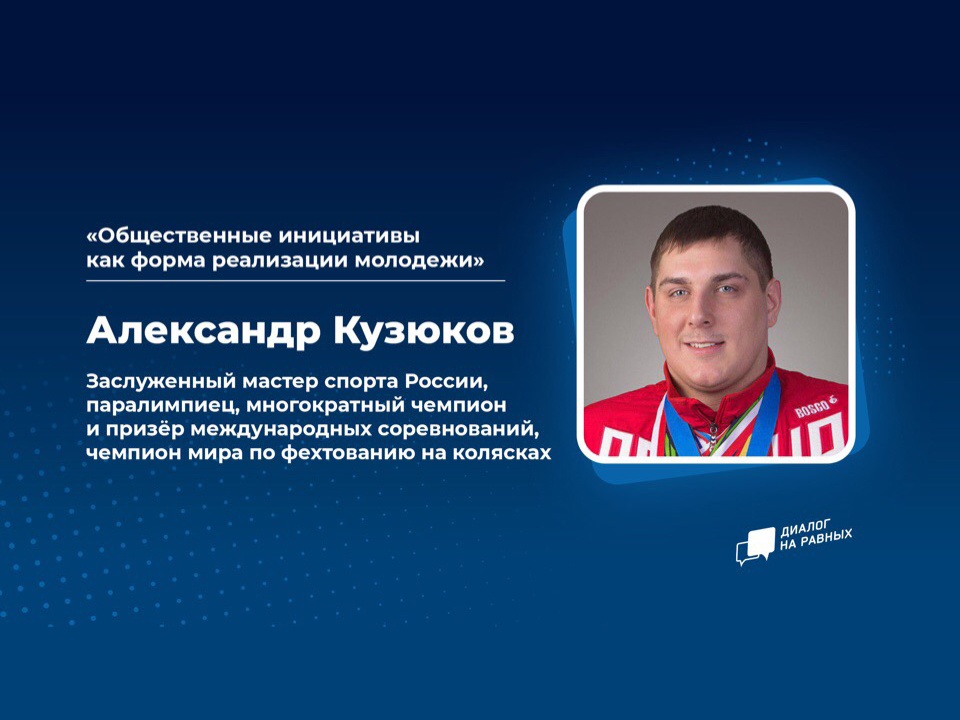 «Общественные инициативы как форма реализации молодежи»

Александр Кузюков

Заслуженный мастер спорта России, паралимпиец, многократный чемпион и призёр международных соревнований, чемпион мира по фехтованию на колясках

BOSCO

ДИАЛОГ НА РАВНЫХ